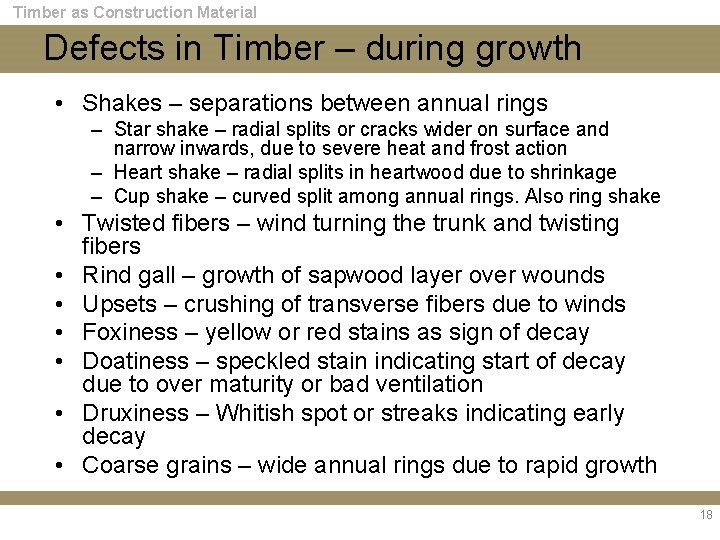 Timber as Construction Material

Defects in Timber – during growth

• Shakes – separations between annual rings
  – Star shake – radial splits or cracks wider on surface and narrow inwards, due to severe heat and frost action
  – Heart shake – radial splits in heartwood due to shrinkage
  – Cup shake – curved split among annual rings. Also ring shake
• Twisted fibers – wind turning the trunk and twisting fibers
• Rind gall – growth of sapwood layer over wounds
• Upsets – crushing of transverse fibers due to winds
• Foxiness – yellow or red stains as sign of decay
• Doatiness – speckled stain indicating start of decay due to over maturity or bad ventilation
• Druxiness – Whitish spot or streaks indicating early decay
• Coarse grains – wide annual rings due to rapid growth

18